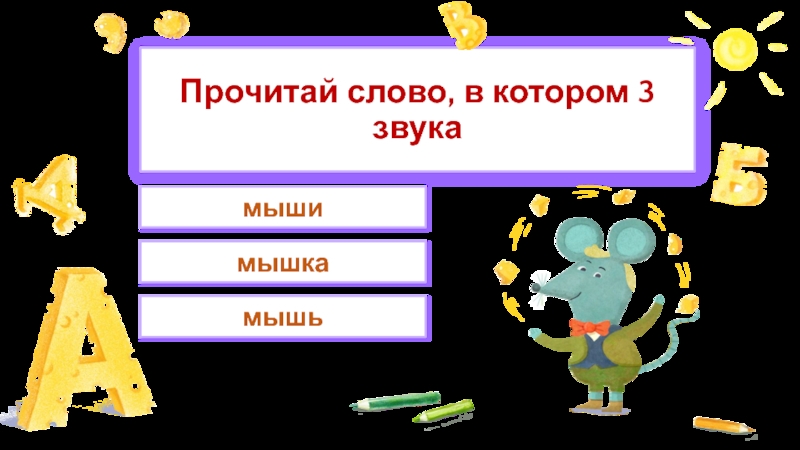 Прочитай слово, в котором 3 звука

мыши

мышка

мышь